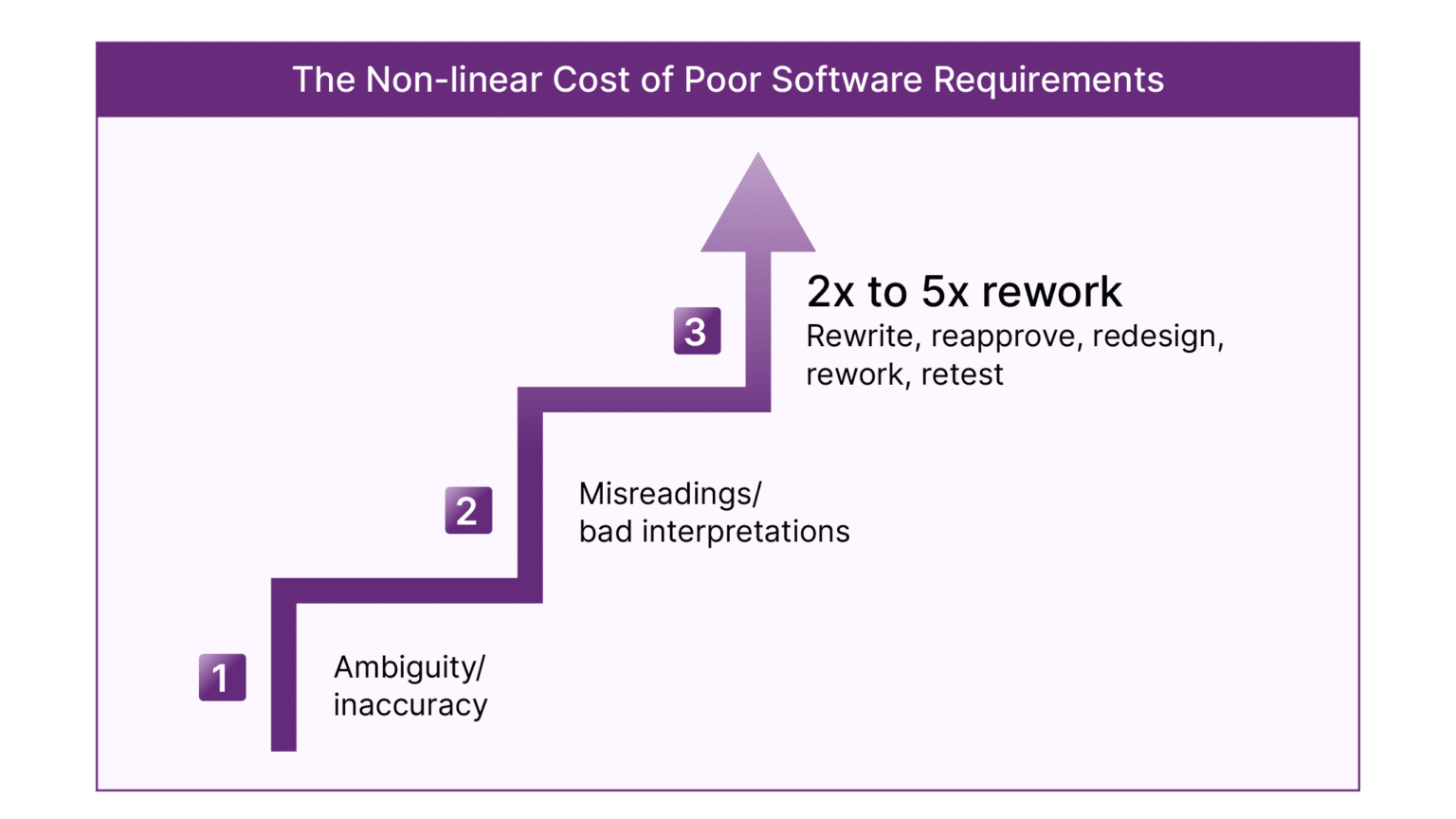 The Non-linear Cost of Poor Software Requirements

3

2x to 5x rework
Rewrite, reapprove, redesign, rework, retest

2

Misreadings/ bad interpretations

1

Ambiguity/ inaccuracy